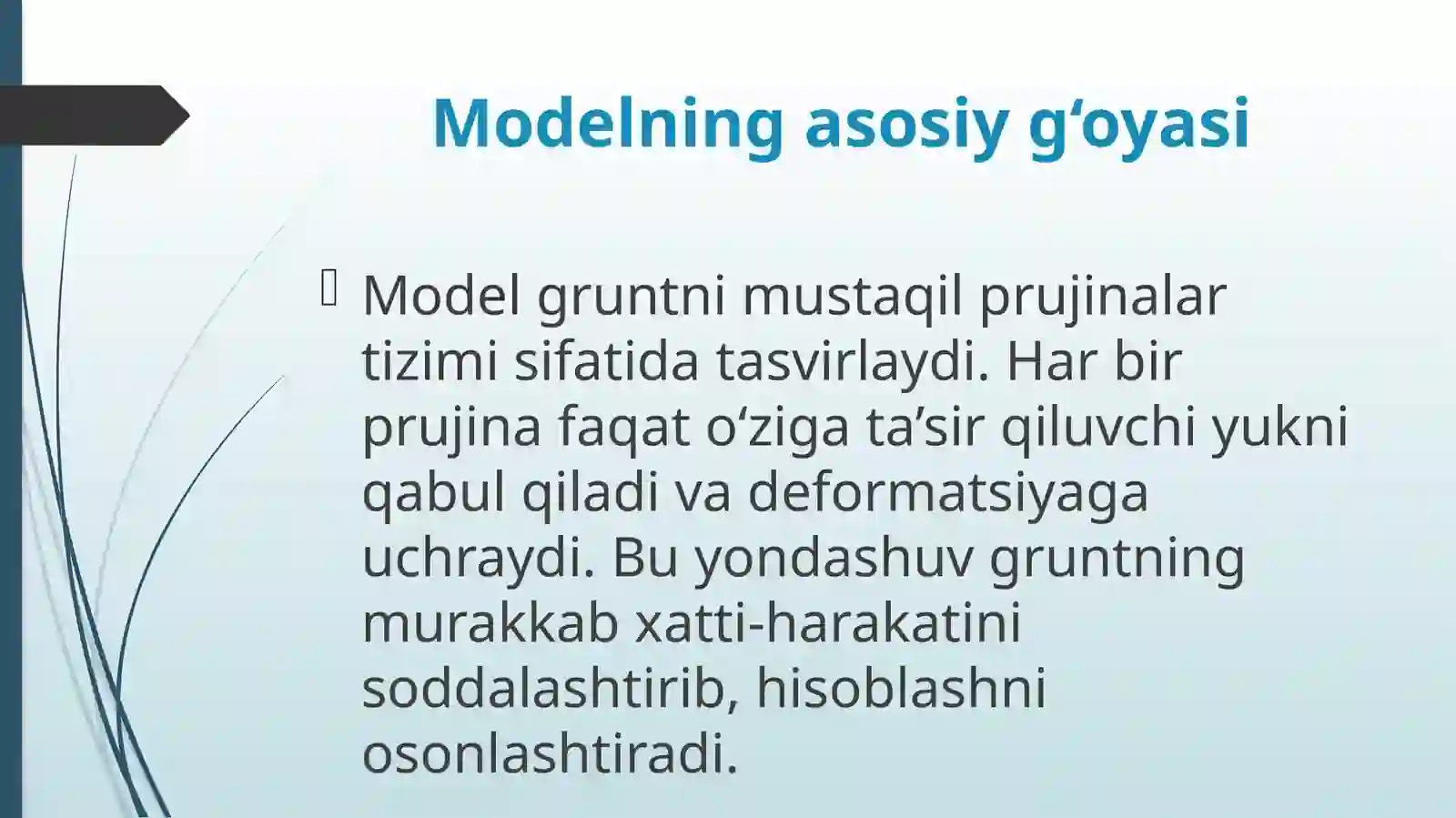 Modelning asosiy g‘oyasi

Model gruntni mustaqil prujinalar tizimi sifatida tasvirlaydi. Har bir prujina faqat o‘ziga ta’sir qiluvchi yukni qabul qiladi va deformatsiyaga uchraydi. Bu yondashuv gruntning murakkab xatti-harakatini soddalashtirib, hisoblashni osonlashtiradi.